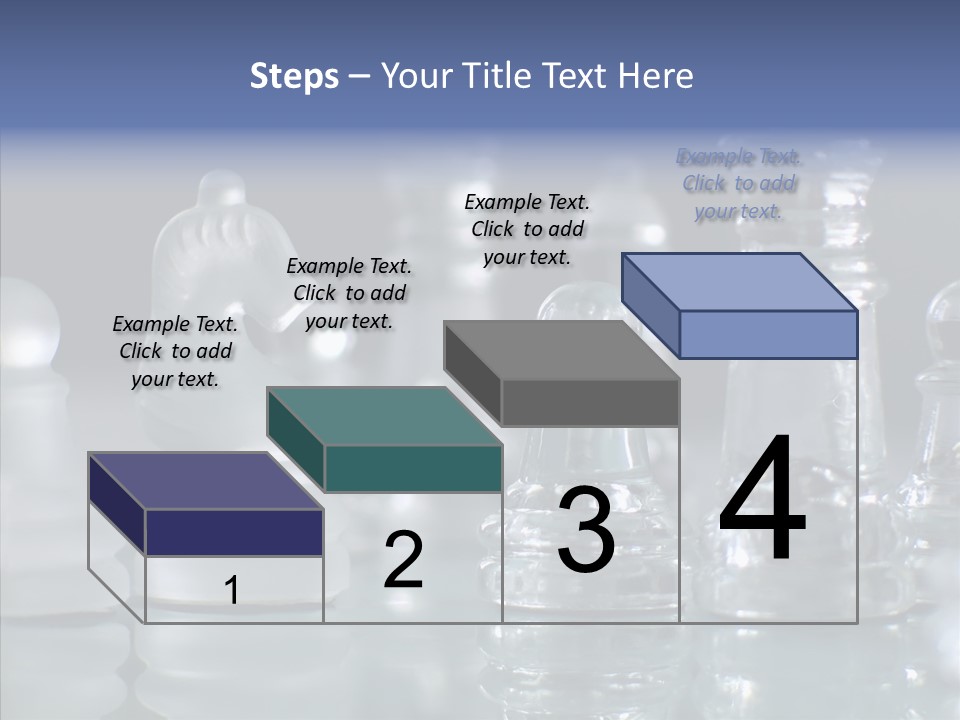 Steps – Your Title Text Here

Example Text. Click to add your text.

Example Text. Click to add your text.

Example Text. Click to add your text.

Example Text. Click to add your text.

1

2

3

4